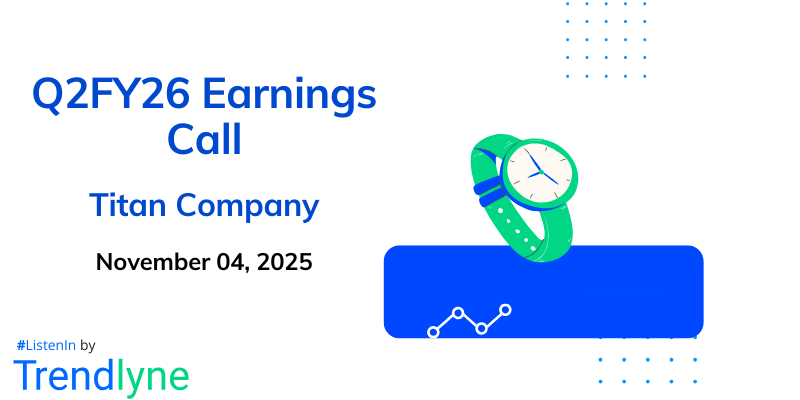 Q2FY26 Earnings Call

Titan Company

November 04, 2025

#ListenIn by

Trendlyne